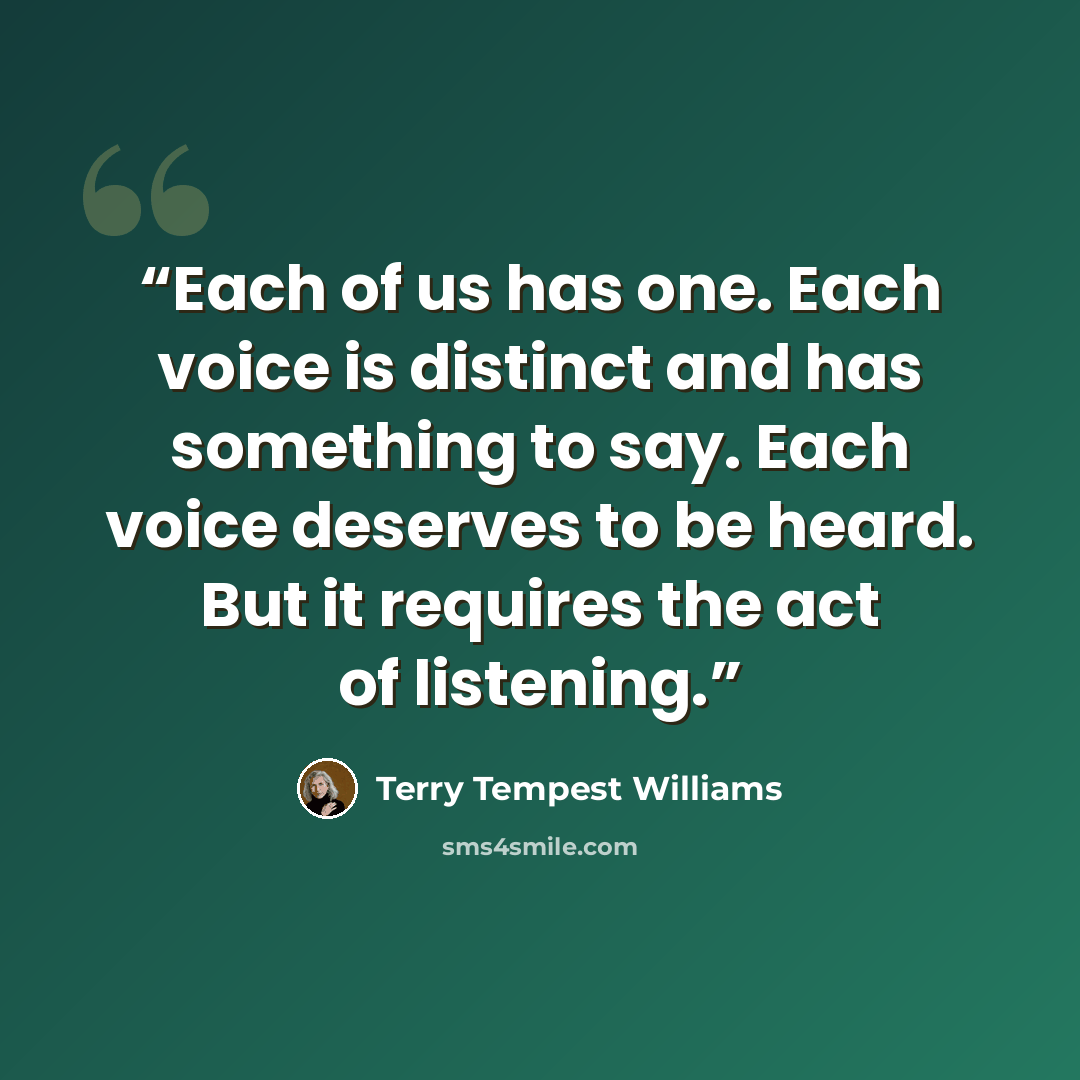 "Each of us has one. Each voice is distinct and has something to say. Each voice deserves to be heard. But it requires the act of listening."

Terry Tempest Williams

sms4smile.com